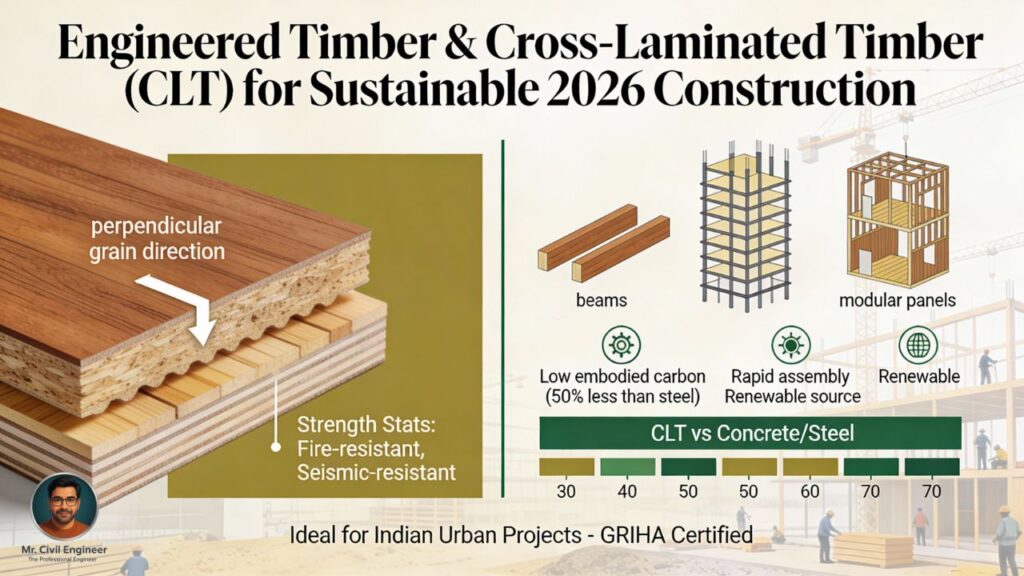 Engineered Timber & Cross-Laminated Timber (CLT) for Sustainable 2026 Construction

perpendicular grain direction

Strength Stats:
Fire-resistant,
Seismic-resistant

beams

modular panels

Low embodied carbon (50% less than steel)

Rapid assembly Renewable source

Renewable

CLT vs Concrete/Steel

30 40 50 50 60 70 70

Ideal for Indian Urban Projects - GRIHA Certified

Mr. Civil Engineer
The Professional Engineer